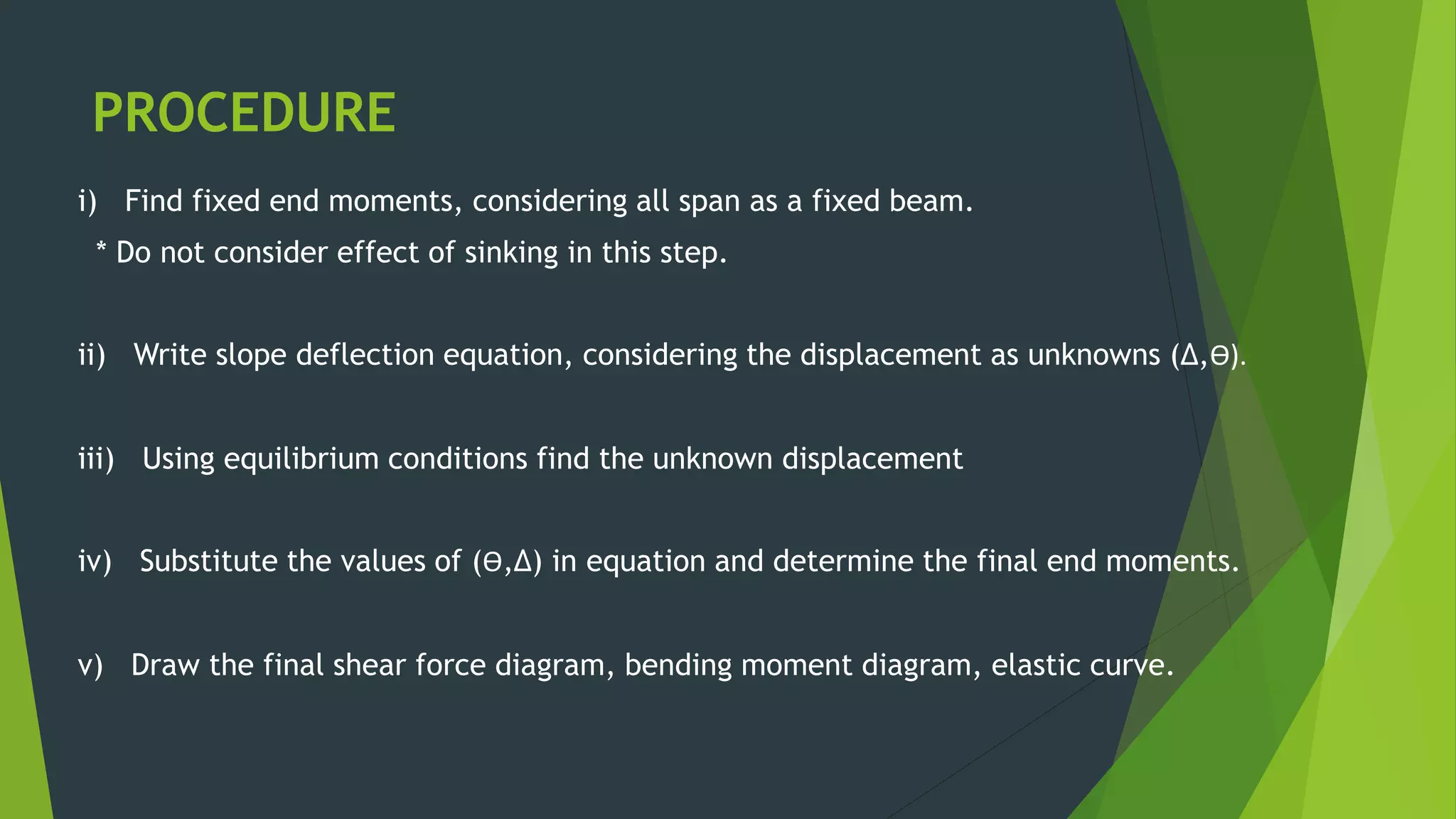 PROCEDURE

i) Find fixed end moments, considering all span as a fixed beam.
* Do not consider effect of sinking in this step.

ii) Write slope deflection equation, considering the displacement as unknowns (Δ,ϴ).

iii) Using equilibrium conditions find the unknown displacement

iv) Substitute the values of (ϴ,Δ) in equation and determine the final end moments.

v) Draw the final shear force diagram, bending moment diagram, elastic curve.